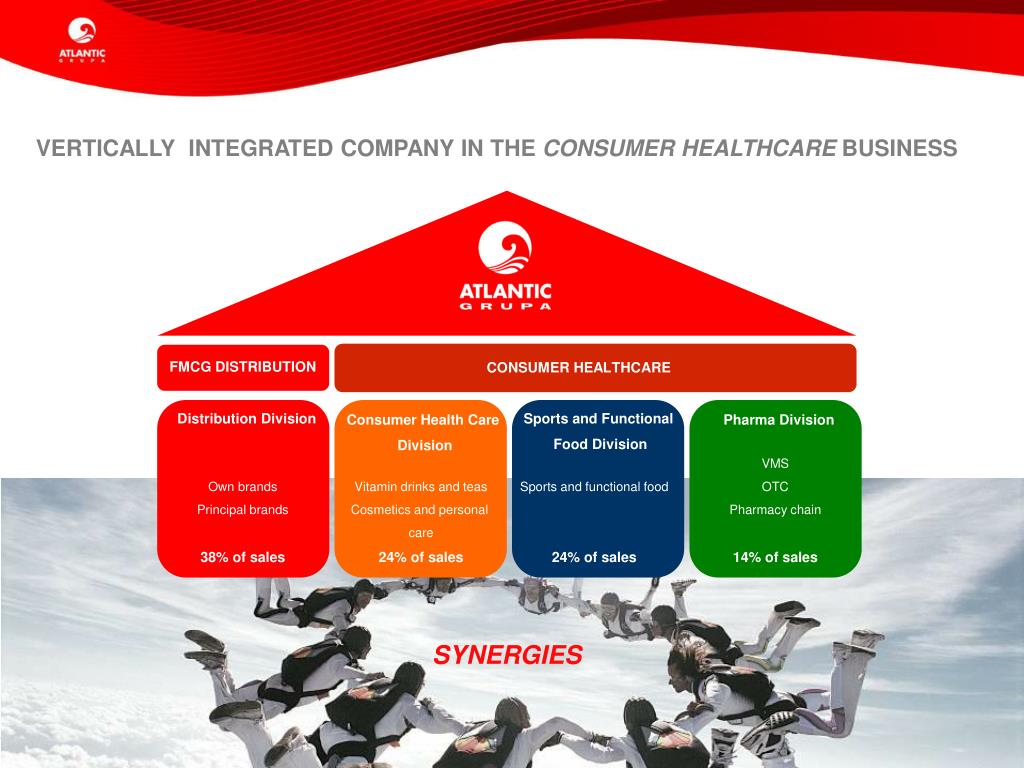 ATLANTIC GRUPA

VERTICALLY INTEGRATED COMPANY IN THE CONSUMER HEALTHCARE BUSINESS

ATLANTIC GRUPA

FMCG DISTRIBUTION

CONSUMER HEALTHCARE

Distribution Division

Own brands
Principal brands

38% of sales

Consumer Health Care Division

Vitamin drinks and teas
Cosmetics and personal care

24% of sales

Sports and Functional Food Division

Sports and functional food

24% of sales

Pharma Division

VMS
OTC
Pharmacy chain

14% of sales

SYNERGIES